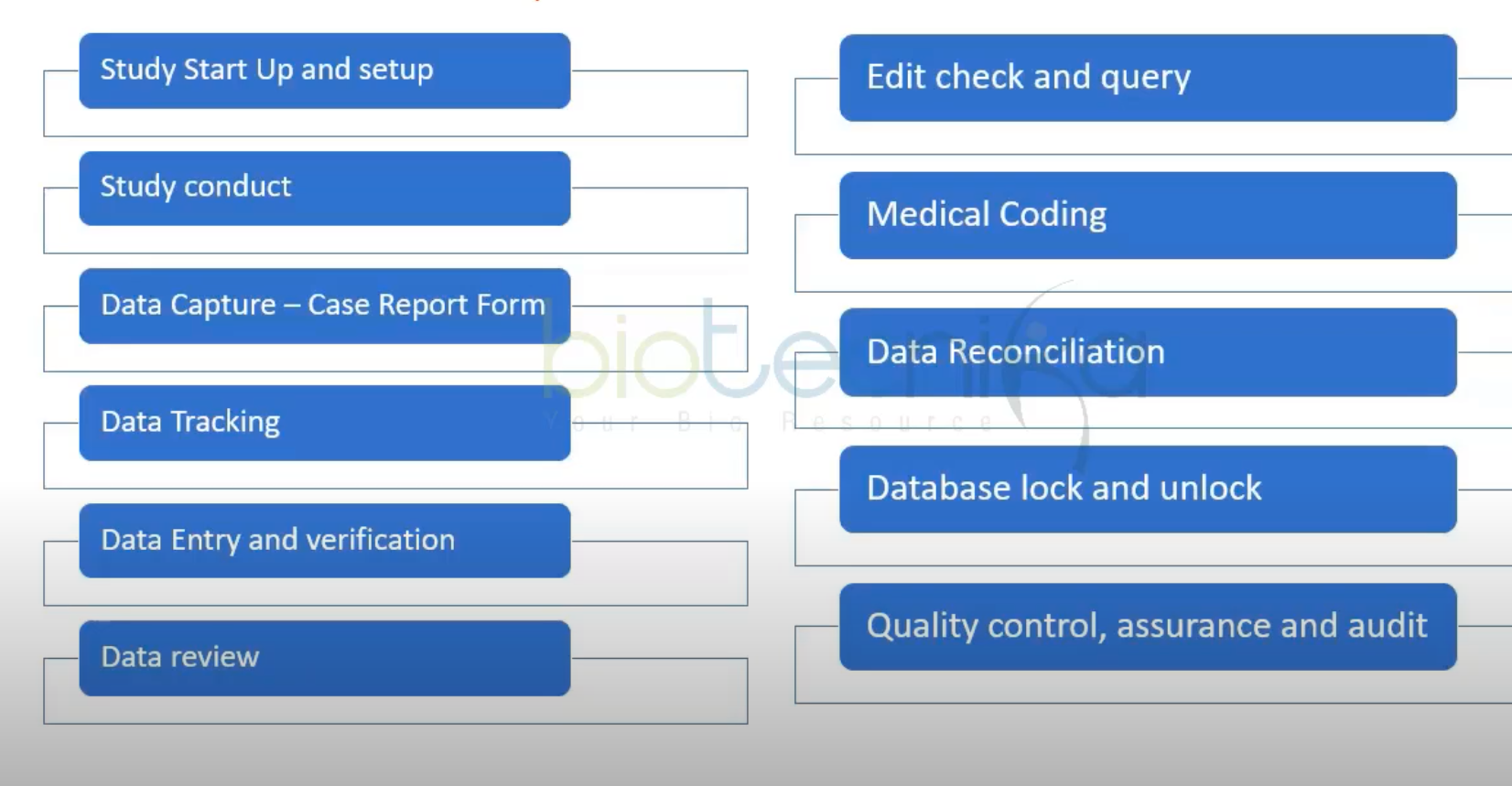 Study Start Up and setup

Study conduct

Data Capture – Case Report Form

Data Tracking

Data Entry and verification

Data review

Edit check and query

Medical Coding

Data Reconciliation

Database lock and unlock

Quality control, assurance and audit

biotecnika
Your Bio Resource